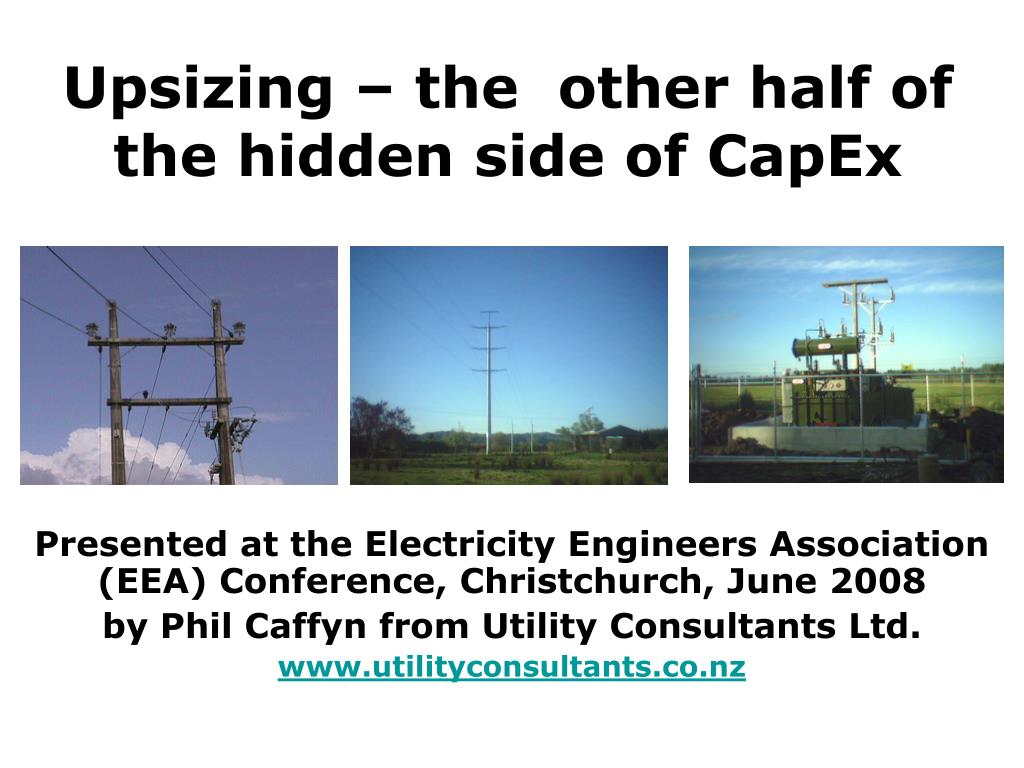 Upsizing – the other half of the hidden side of CapEx

Presented at the Electricity Engineers Association (EEA) Conference, Christchurch, June 2008

by Phil Caffyn from Utility Consultants Ltd.

www.utilityconsultants.co.nz